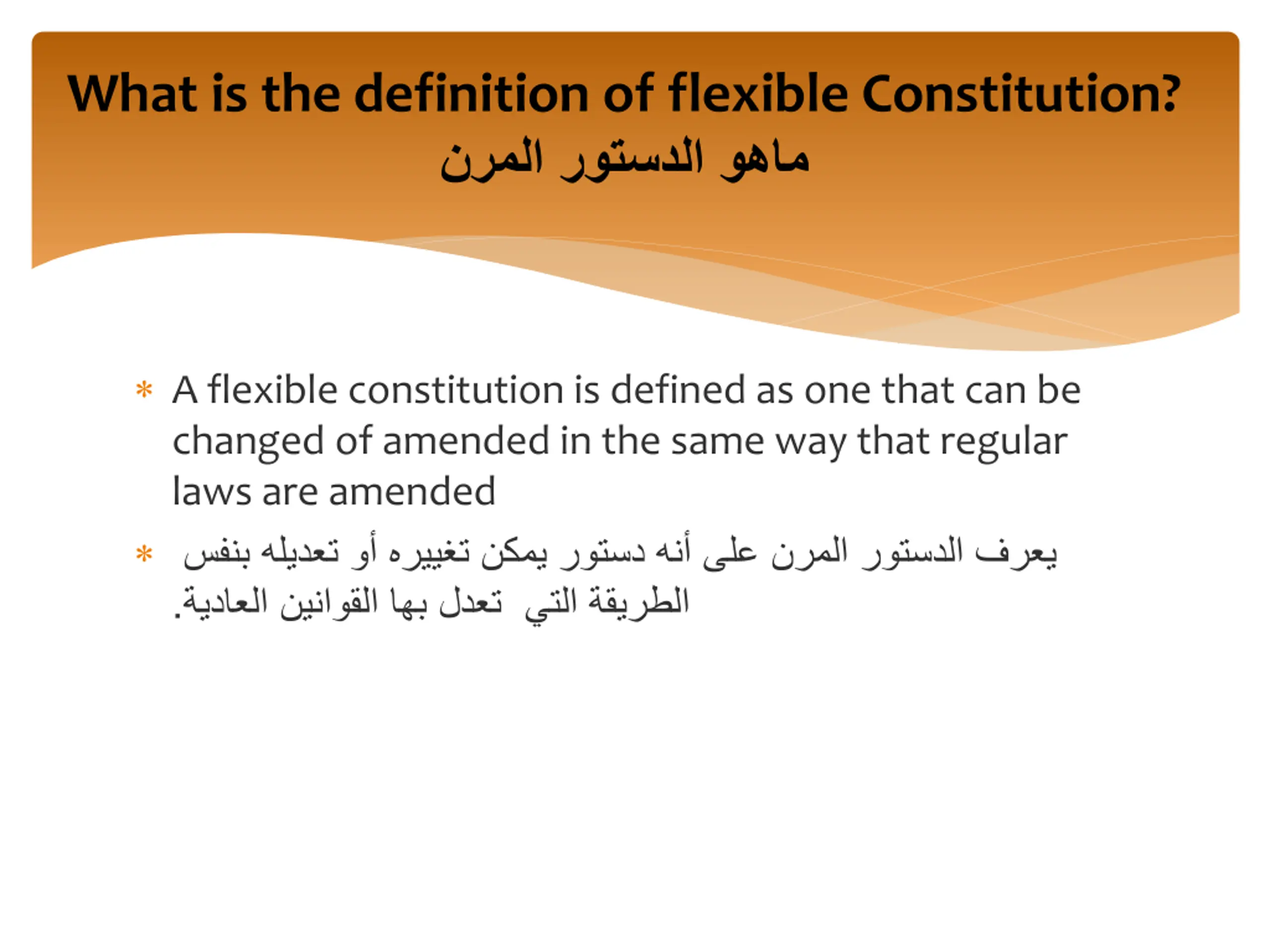 What is the definition of flexible Constitution?
ماهو الدستور المرن

* A flexible constitution is defined as one that can be changed of amended in the same way that regular laws are amended

* يعرف الدستور المرن على أنه دستور يمكن تغييره أو تعديله بنفس الطريقة التي تعدل بها القوانين العادية.